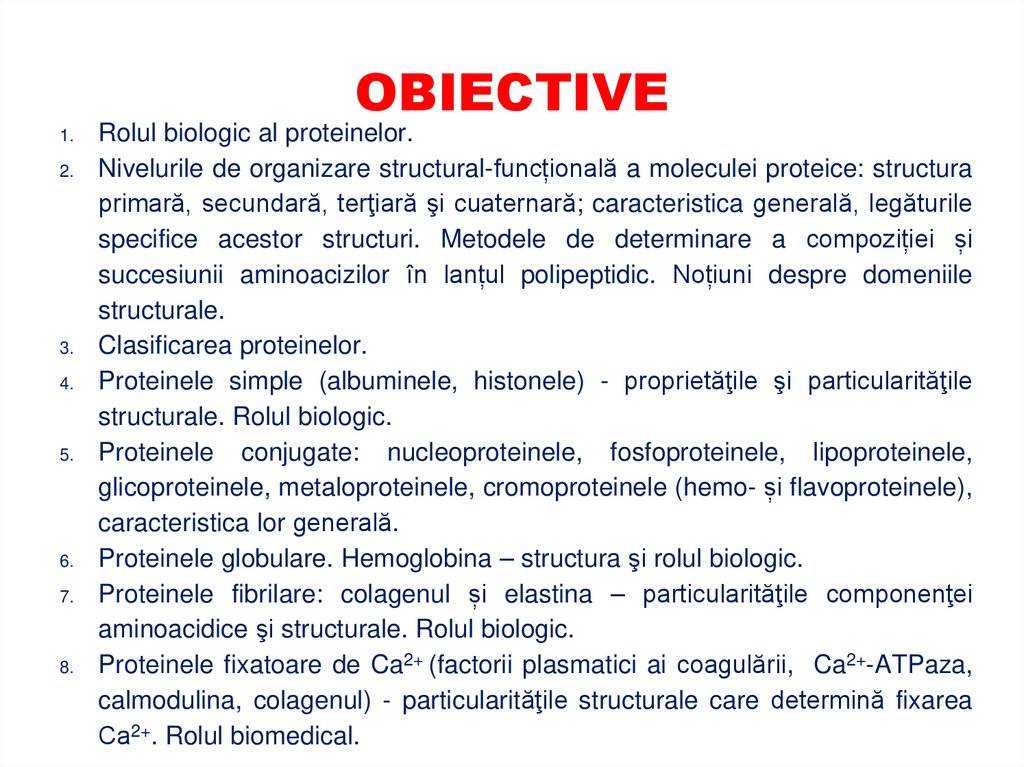 OBIECTIVE

1. Rolul biologic al proteinelor.
2. Nivelurile de organizare structural-funcțională a moleculei proteice: structura primară, secundară, terţiară şi cuaternară; caracteristica generală, legăturile specifice acestor structuri. Metodele de determinare a compoziției și succesiunii aminoacizilor în lanțul polipeptidic. Noțiuni despre domeniile structurale.
3. Clasificarea proteinelor.
4. Proteinele simple (albuminele, histonele) - proprietăţile şi particularităţile structurale. Rolul biologic.
5. Proteinele conjugate: nucleoproteinele, fosfoproteinele, lipoproteinele, glicoproteinele, metaloproteinele, cromoproteinele (hemo- și flavoproteinele), caracteristica lor generală.
6. Proteinele globulare. Hemoglobina – structura şi rolul biologic.
7. Proteinele fibrilare: colagenul și elastina – particularităţile componenţei aminoacidice şi structurale. Rolul biologic.
8. Proteinele fixatoare de $Ca^{2+}$ (factorii plasmatici ai coagulării, $Ca^{2+}$-ATPaza, calmodulina, colagenul) - particularităţile structurale care determină fixarea $Ca^{2+}$. Rolul biomedical.